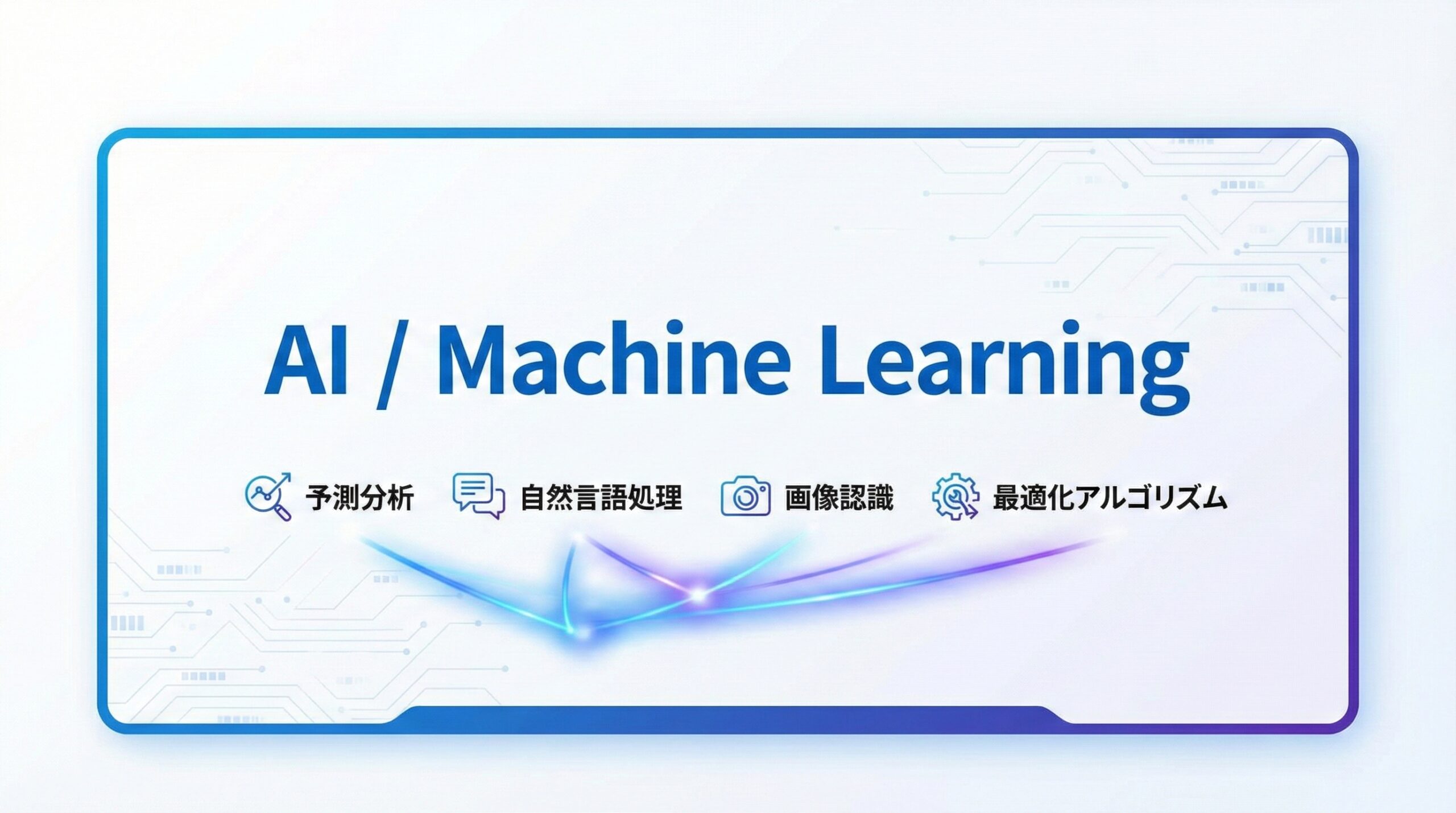 AI / Machine Learning

予測分析 自然言語処理 画像認識 最適化アルゴリズム